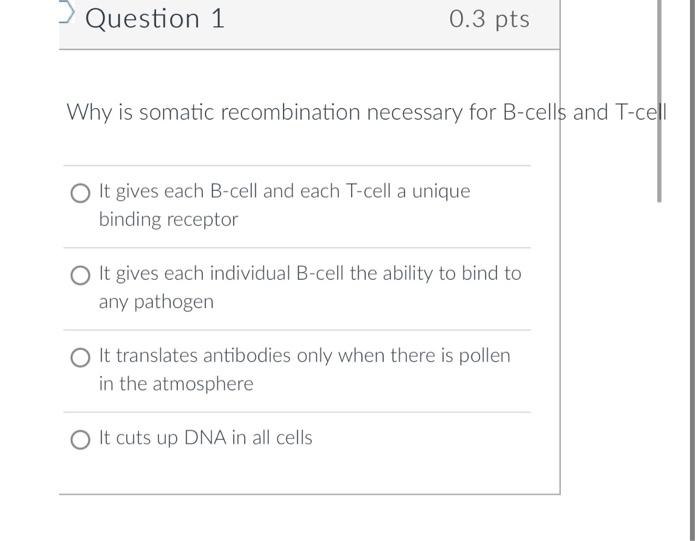 Question 1

0.3 pts

Why is somatic recombination necessary for B-cells and T-cell

It gives each B-cell and each T-cell a unique binding receptor

It gives each individual B-cell the ability to bind to any pathogen

It translates antibodies only when there is pollen in the atmosphere

It cuts up DNA in all cells